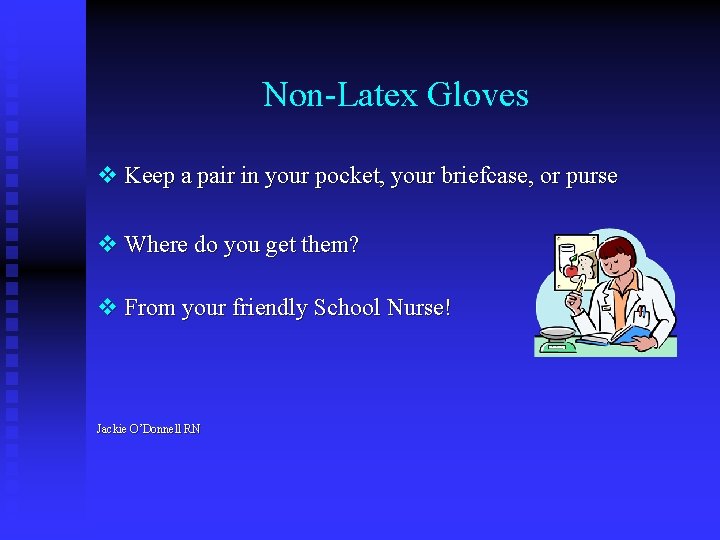 Non-Latex Gloves

❖ Keep a pair in your pocket, your briefcase, or purse

❖ Where do you get them?

❖ From your friendly School Nurse!

Jackie O'Donnell RN